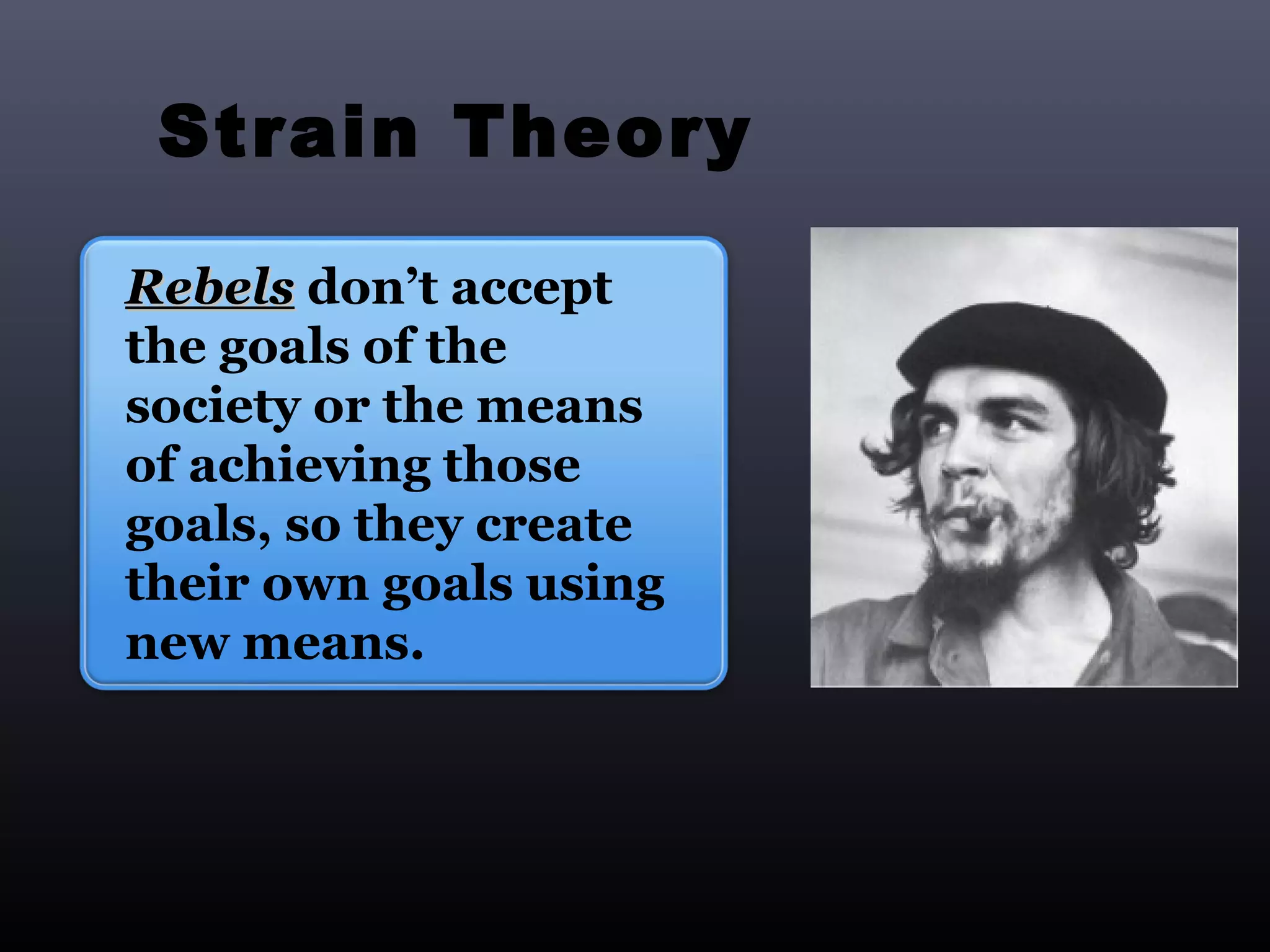 Strain Theory

Rebels don’t accept the goals of the society or the means of achieving those goals, so they create their own goals using new means.